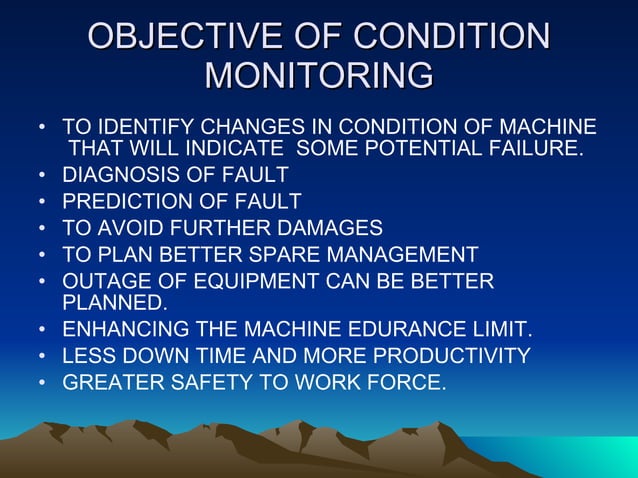 OBJECTIVE OF CONDITION MONITORING

• TO IDENTIFY CHANGES IN CONDITION OF MACHINE THAT WILL INDICATE SOME POTENTIAL FAILURE.
• DIAGNOSIS OF FAULT
• PREDICTION OF FAULT
• TO AVOID FURTHER DAMAGES
• TO PLAN BETTER SPARE MANAGEMENT
• OUTAGE OF EQUIPMENT CAN BE BETTER PLANNED.
• ENHANCING THE MACHINE EDURANCE LIMIT.
• LESS DOWN TIME AND MORE PRODUCTIVITY
• GREATER SAFETY TO WORK FORCE.